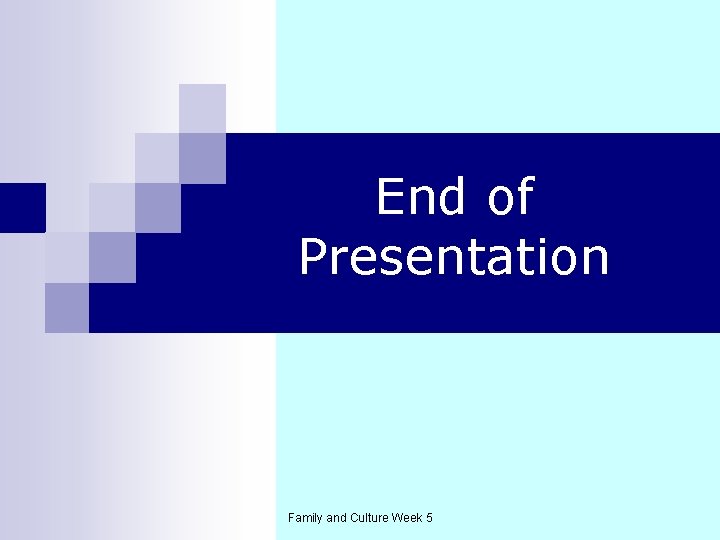 End of Presentation

Family and Culture Week 5